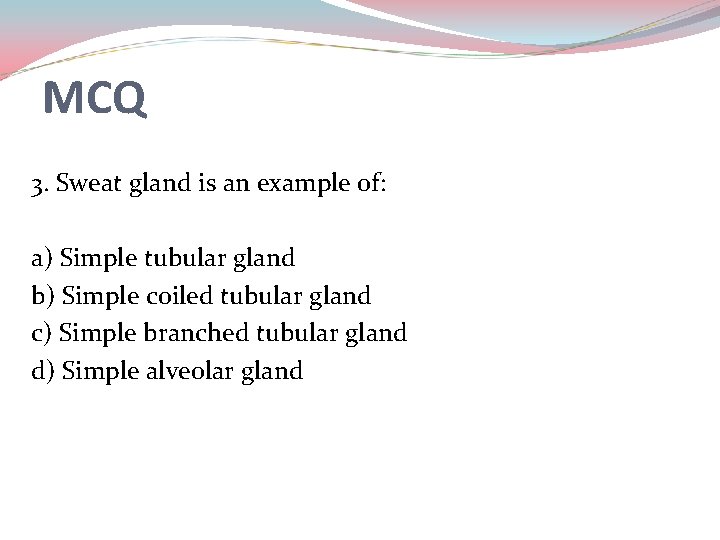 MCQ

3. Sweat gland is an example of:

a) Simple tubular gland
b) Simple coiled tubular gland
c) Simple branched tubular gland
d) Simple alveolar gland